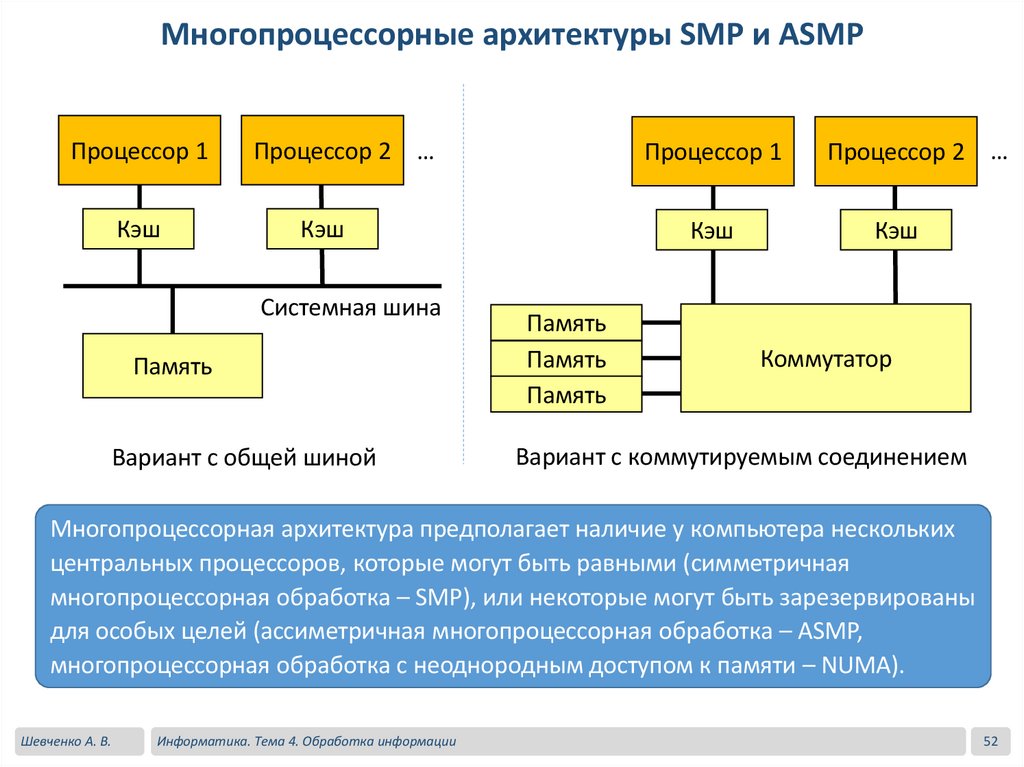 Многопроцессорные архитектуры SMP и ASMP

Процессор 1
Процессор 2
…
Кэш
Кэш
Системная шина
Память

Вариант с общей шиной

Процессор 1
Процессор 2
…
Кэш
Кэш
Память
Память
Память
Коммутатор

Вариант с коммутируемым соединением

Многопроцессорная архитектура предполагает наличие у компьютера нескольких центральных процессоров, которые могут быть равными (симметричная многопроцессорная обработка – SMP), или некоторые могут быть зарезервированы для особых целей (ассиметричная многопроцессорная обработка – ASMP, многопроцессорная обработка с неоднородным доступом к памяти – NUMA).

Шевченко А. В.
Информатика. Тема 4. Обработка информации
52